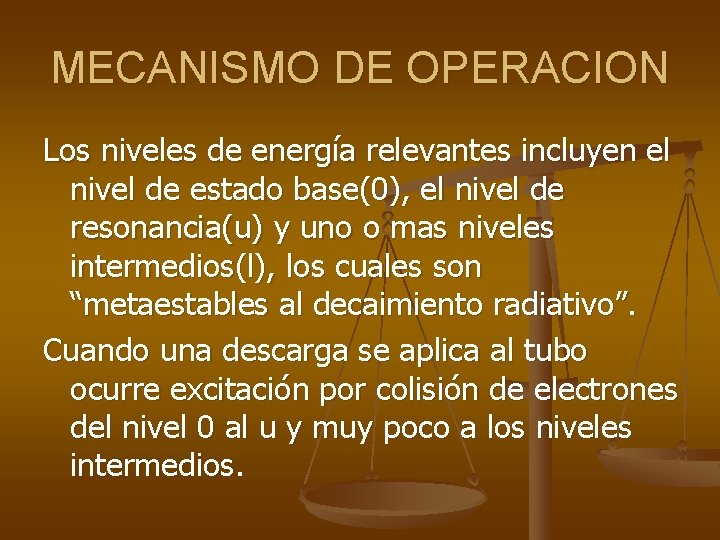 MECANISMO DE OPERACION

Los niveles de energía relevantes incluyen el nivel de estado base(0), el nivel de resonancia(u) y uno o mas niveles intermedios(l), los cuales son “metaestables al decaimiento radiativo”.

Cuando una descarga se aplica al tubo ocurre excitación por colisión de electrones del nivel 0 al u y muy poco a los niveles intermedios.